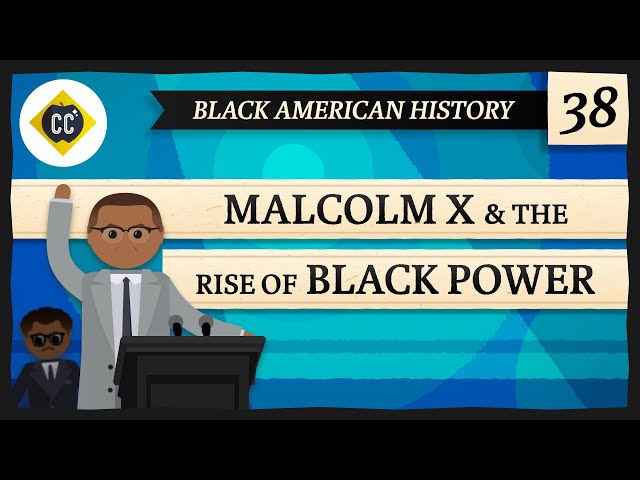 CC

BLACK AMERICAN HISTORY

38

MALCOLM X & THE RISE OF BLACK POWER